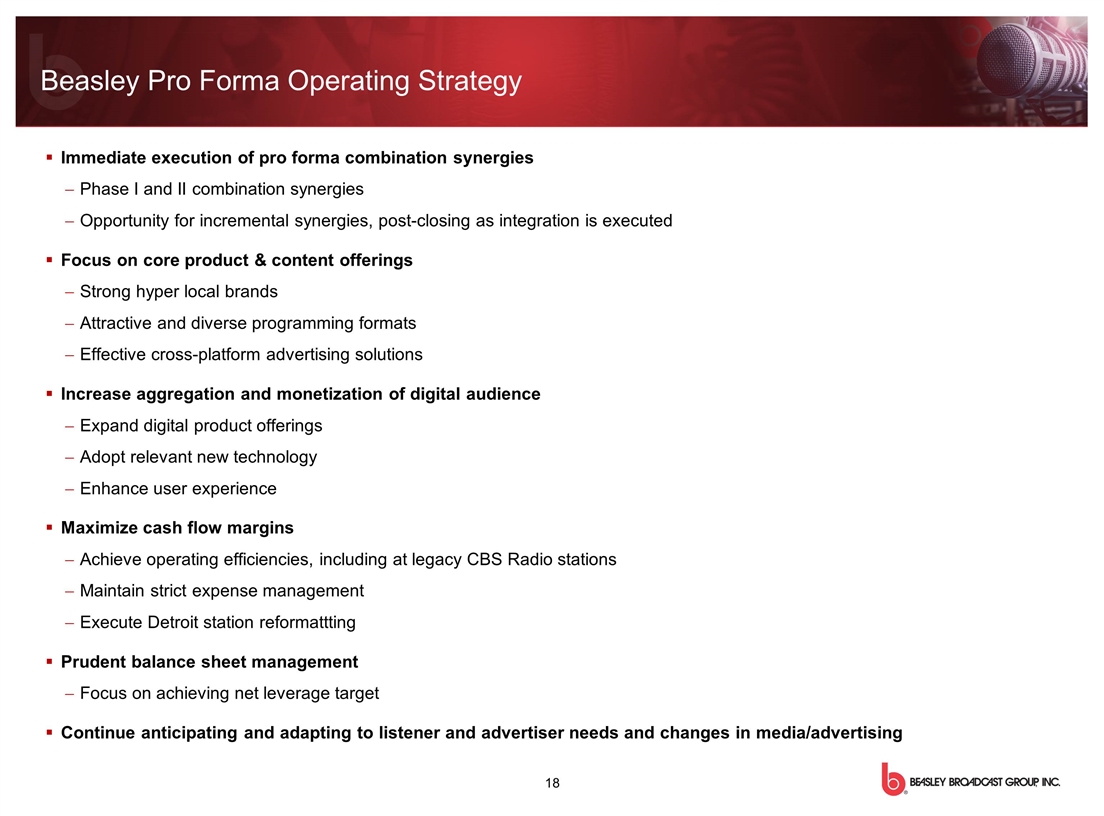 Beasley Pro Forma Operating Strategy

▪ Immediate execution of pro forma combination synergies
– Phase I and II combination synergies
– Opportunity for incremental synergies, post-closing as integration is executed

▪ Focus on core product & content offerings
– Strong hyper local brands
– Attractive and diverse programming formats
– Effective cross-platform advertising solutions

▪ Increase aggregation and monetization of digital audience
– Expand digital product offerings
– Adopt relevant new technology
– Enhance user experience

▪ Maximize cash flow margins
– Achieve operating efficiencies, including at legacy CBS Radio stations
– Maintain strict expense management
– Execute Detroit station reformattting

▪ Prudent balance sheet management
– Focus on achieving net leverage target

▪ Continue anticipating and adapting to listener and advertiser needs and changes in media/advertising

18

BEASLEY BROADCAST GROUP, INC.